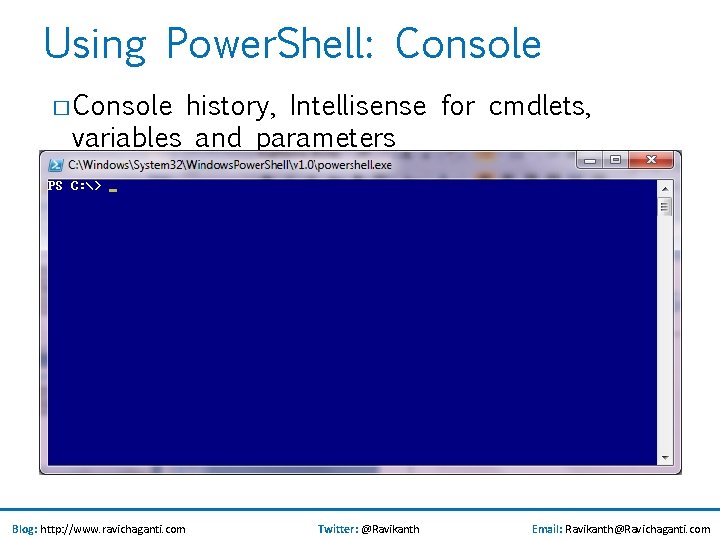 Using PowerShell: Console

□ Console history, Intellisense for cmdlets, variables and parameters

C:\Windows\System32\WindowsPowerShell\v1.0\powershell.exe

PS C:\> _

Blog: http://www.ravichaganti.com
Twitter: @Ravikanth
Email: Ravikanth@Ravichaganti.com